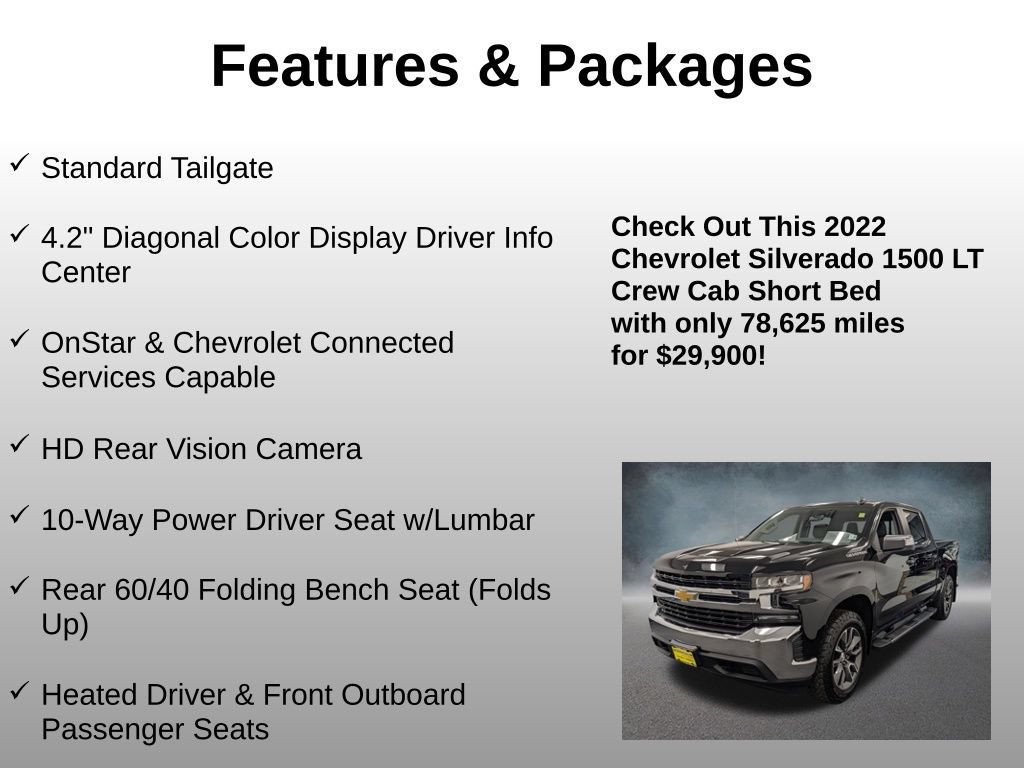 Features & Packages

✓ Standard Tailgate

✓ 4.2" Diagonal Color Display Driver Info Center

✓ OnStar & Chevrolet Connected Services Capable

✓ HD Rear Vision Camera

✓ 10-Way Power Driver Seat w/Lumbar

✓ Rear 60/40 Folding Bench Seat (Folds Up)

✓ Heated Driver & Front Outboard Passenger Seats

Check Out This 2022 Chevrolet Silverado 1500 LT Crew Cab Short Bed with only 78,625 miles for $29,900!